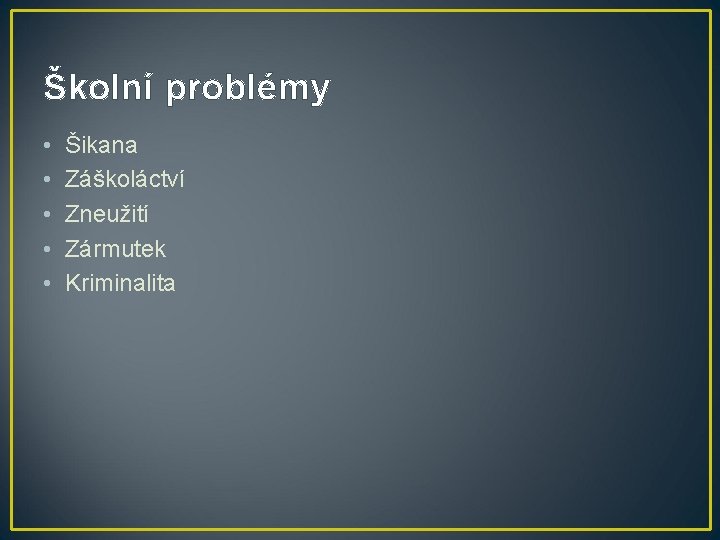 Školní problémy

• Šikana
• Záškoláctví
• Zneužití
• Zármutek
• Kriminalita